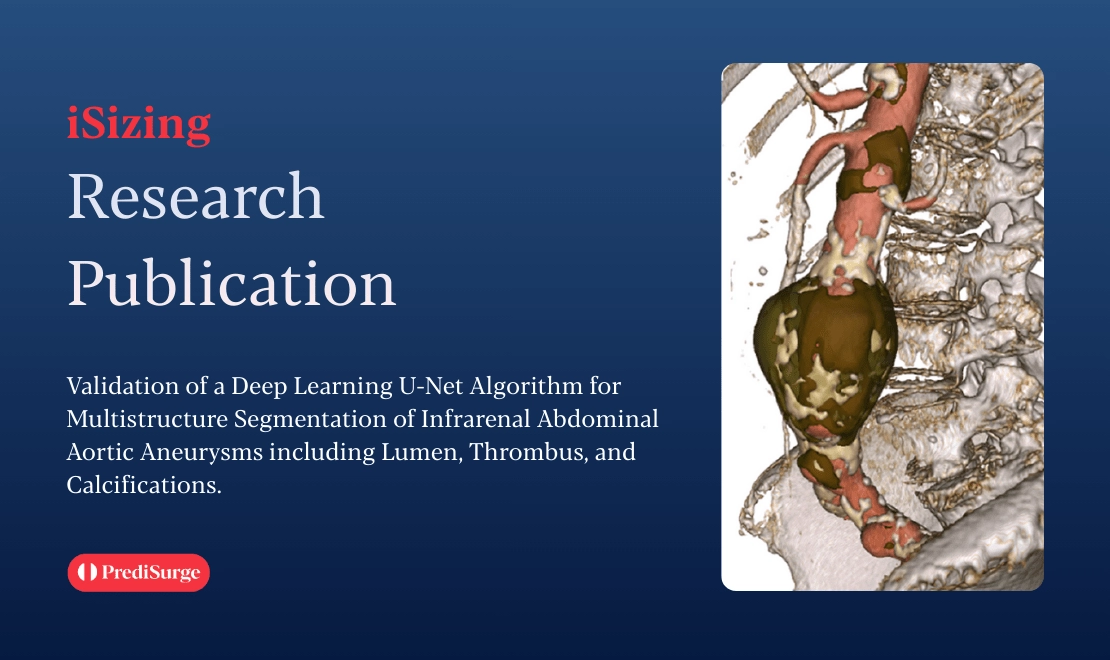 iSizing

Research Publication

Validation of a Deep Learning U-Net Algorithm for Multistructure Segmentation of Infrarenal Abdominal Aortic Aneurysms including Lumen, Thrombus, and Calcifications.

PrediSurge